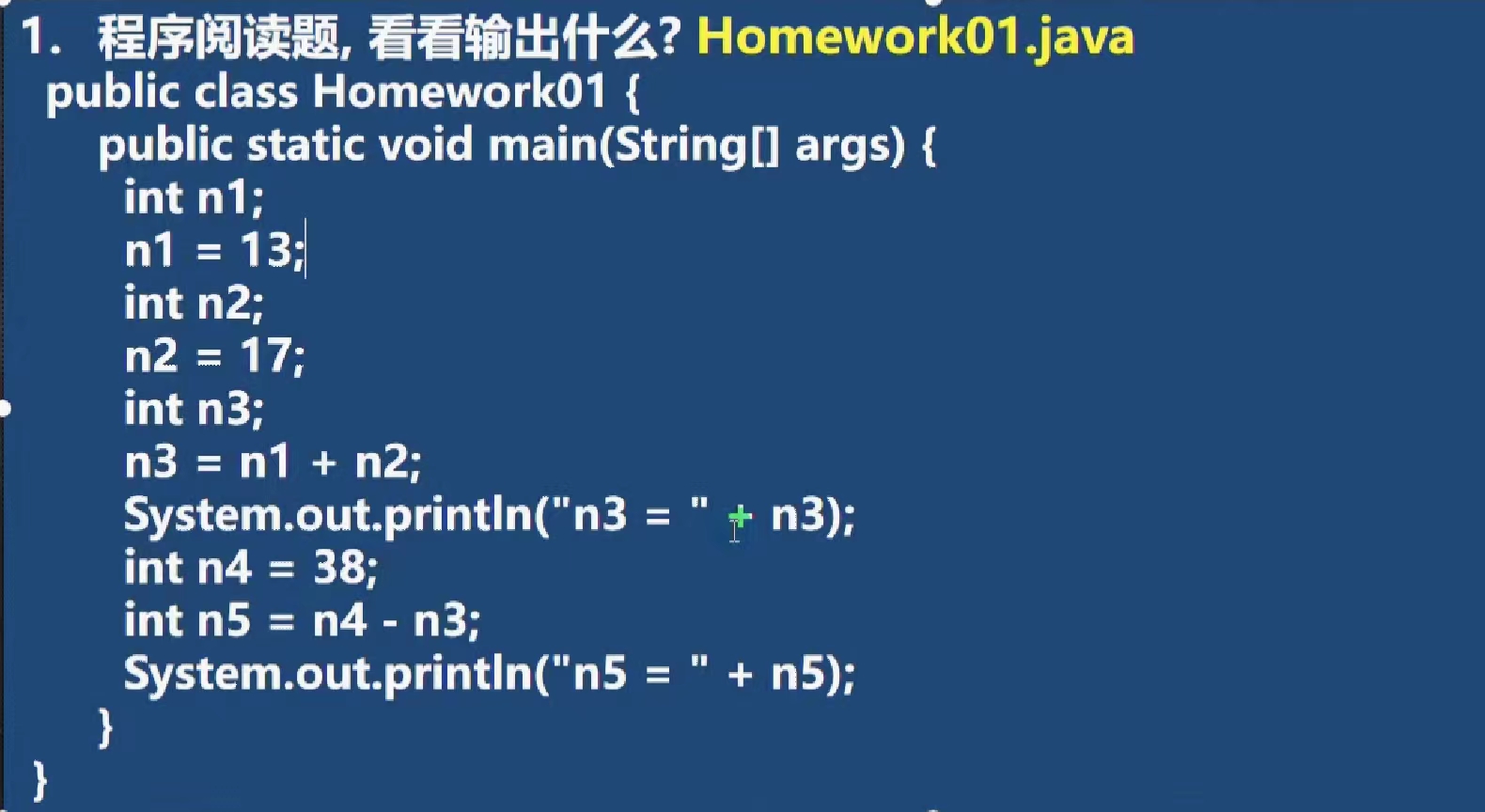 1. 程序阅读题, 看看输出什么? Homework01.java

public class Homework01 {
public static void main(String[] args) {
int n1;
n1 = 13;
int n2;
n2 = 17;
int n3;
n3 = n1 + n2;
System.out.println("n3 = " + n3);
int n4 = 38;
int n5 = n4 - n3;
System.out.println("n5 = " + n5);
}
}